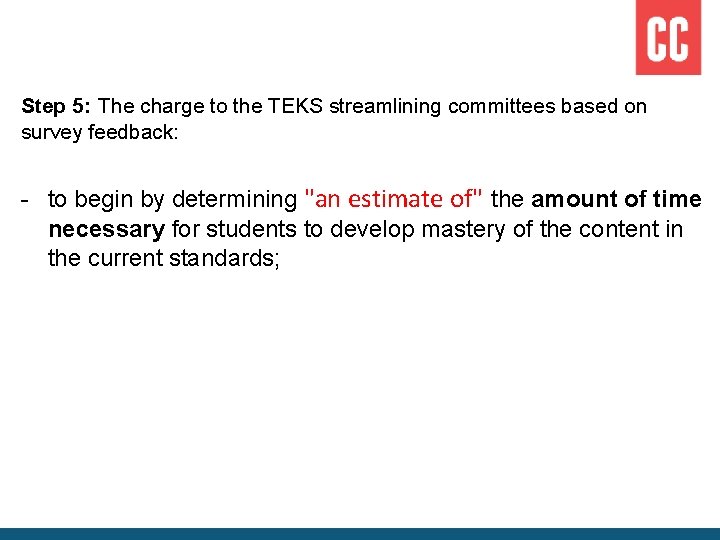 CC

Step 5: The charge to the TEKS streamlining committees based on survey feedback:

- to begin by determining "an estimate of" the amount of time necessary for students to develop mastery of the content in the current standards;